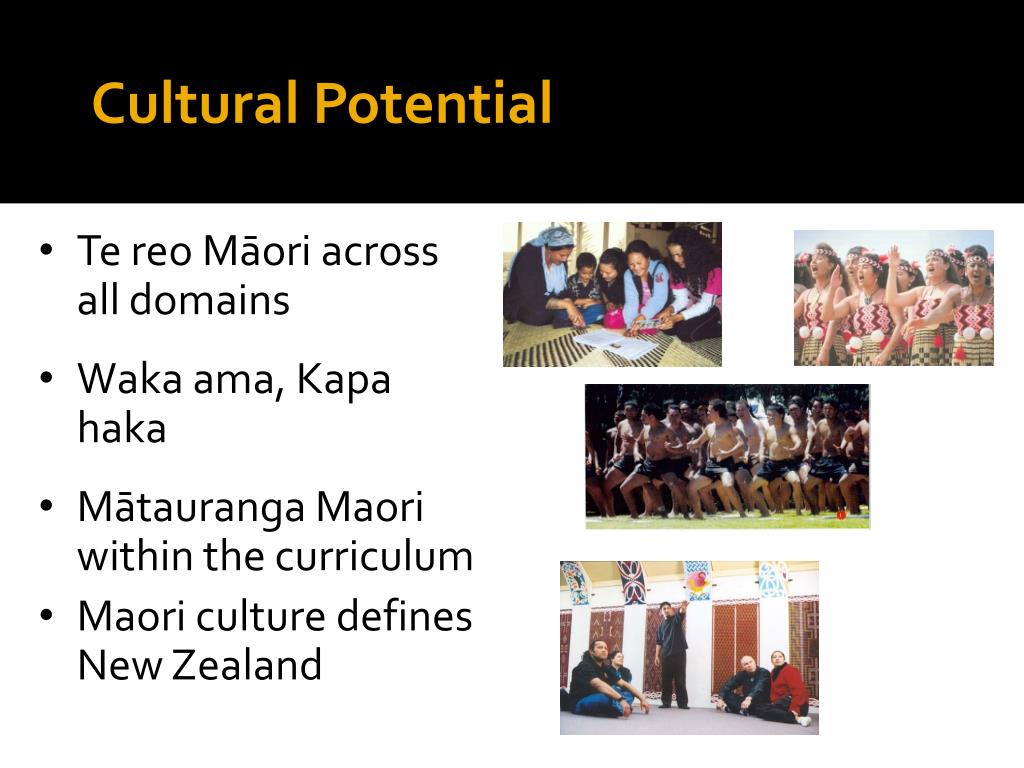 Cultural Potential

• Te reo Māori across all domains

• Waka ama, Kapa haka

• Mātauranga Maori within the curriculum

• Maori culture defines New Zealand